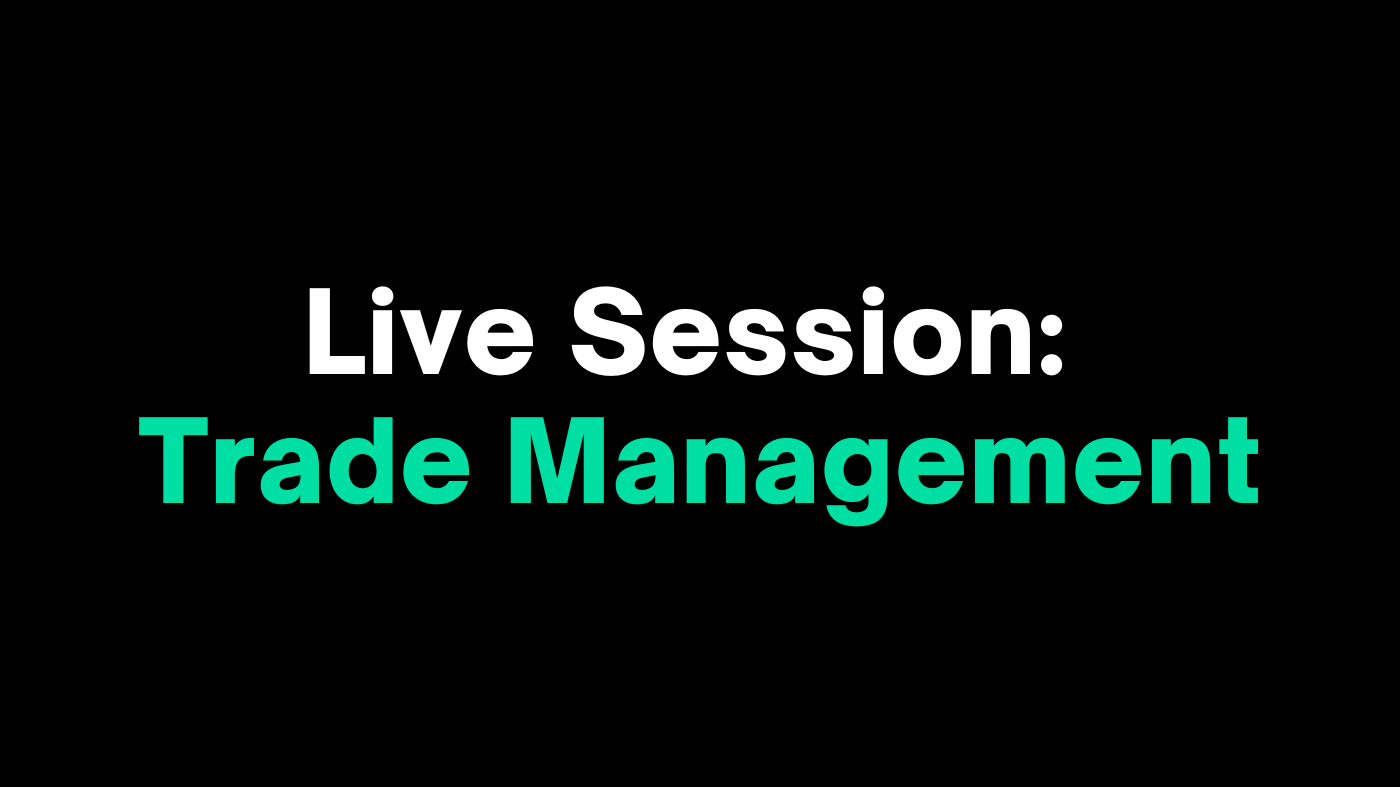 Live Session:
Trade Management